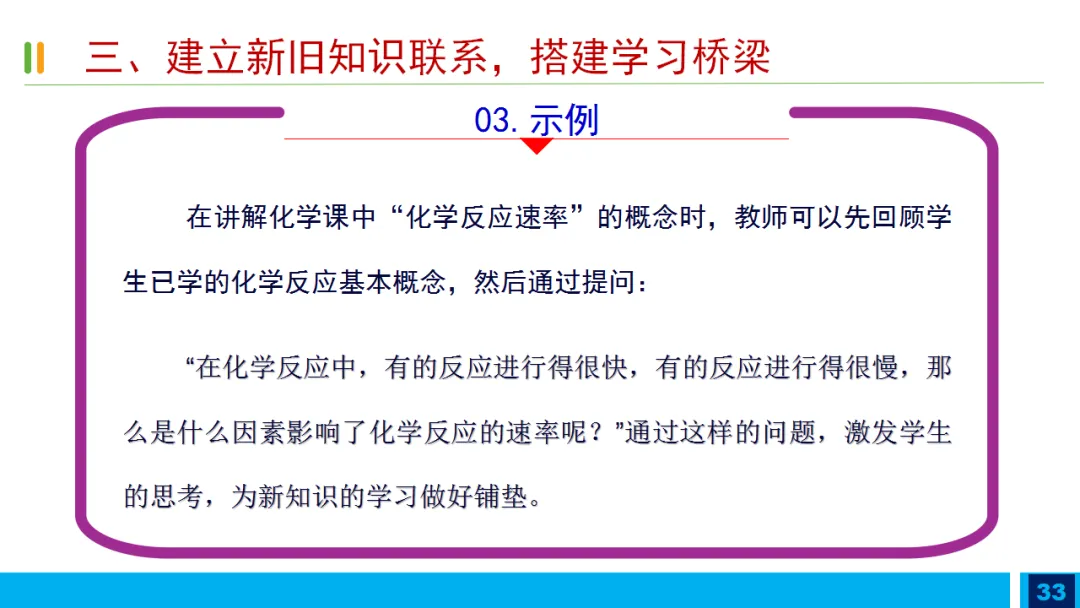 三、建立新旧知识联系，搭建学习桥梁

03. 示例

在讲解化学课中“化学反应速率”的概念时，教师可以先回顾学生已学的化学反应基本概念，然后通过提问：

“在化学反应中，有的反应进行得很快，有的反应进行得很慢，那么是什么因素影响了化学反应的速率呢？”通过这样的问题，激发学生的思考，为新知识的学习做好铺垫。

33